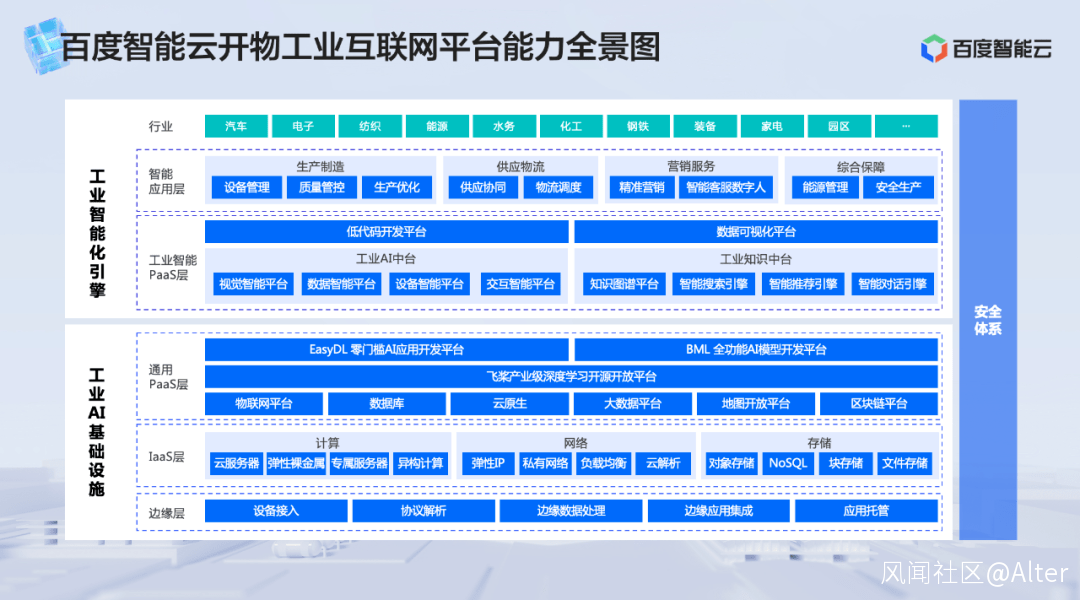 百度智能云开物工业互联网平台能力全景图

百度智能云

工业智能化引擎

行业
汽车 电子 纺织 能源 水务 化工 钢铁 装备 家电 园区 ···

智能应用层
生产制造
设备管理 质量管控 生产优化
供应物流
供应协同 物流调度
营销服务
精准营销 智能客服数字人
综合保障
能源管理 安全生产

工业智能PaaS层
低代码开发平台
数据可视化平台
工业AI中台
视觉智能平台 数据智能平台 设备智能平台 交互智能平台
工业知识中台
知识图谱平台 智能搜索引擎 智能推荐引擎 智能对话引擎

工业AI基础设施

通用PaaS层
EasyDL 零门槛AI应用开发平台
BML 全功能AI模型开发平台
飞桨产业级深度学习开源开放平台
物联网平台 数据库 云原生 大数据平台 地图开放平台 区块链平台

IaaS层
计算
云服务器 弹性裸金属 专属服务器 异构计算
网络
弹性IP 私有网络 负载均衡 云解析
存储
对象存储 NoSQL 块存储 文件存储

边缘层
设备接入 协议解析 边缘数据处理 边缘应用集成 应用托管

安全体系

风闻社区@Alter